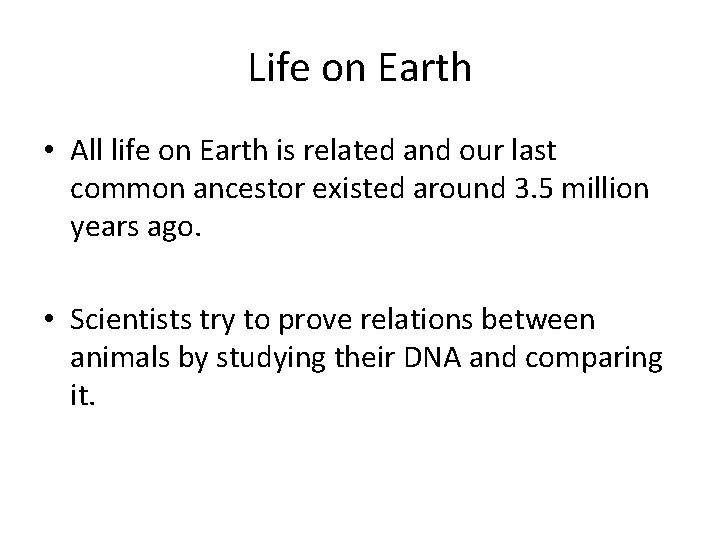 Life on Earth

• All life on Earth is related and our last common ancestor existed around 3.5 million years ago.

• Scientists try to prove relations between animals by studying their DNA and comparing it.